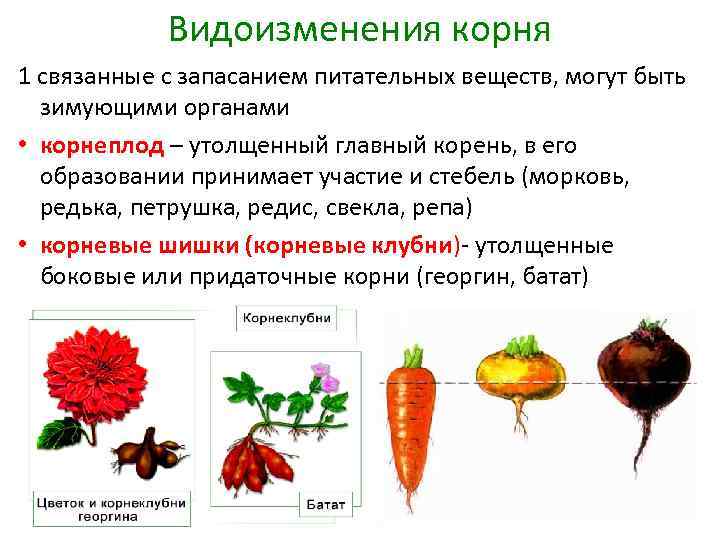 Видоизменения корня

1 связанные с запасанием питательных веществ, могут быть зимующими органами

• корнеплод – утолщенный главный корень, в его образовании принимает участие и стебель (морковь, редька, петрушка, редис, свекла, репа)

• корневые шишки (корневые клубни)- утолщенные боковые или придаточные корни (георгин, батат)

Корнеклубни

Цветок и корнеклубни георгина

Батат